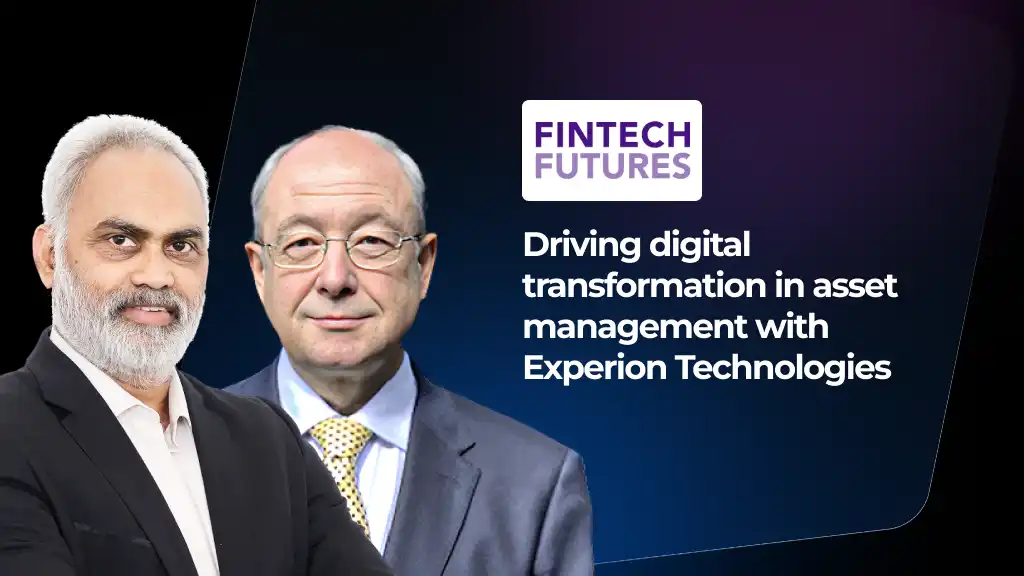 FINTECH FUTURES

Driving digital transformation in asset management with Experion Technologies